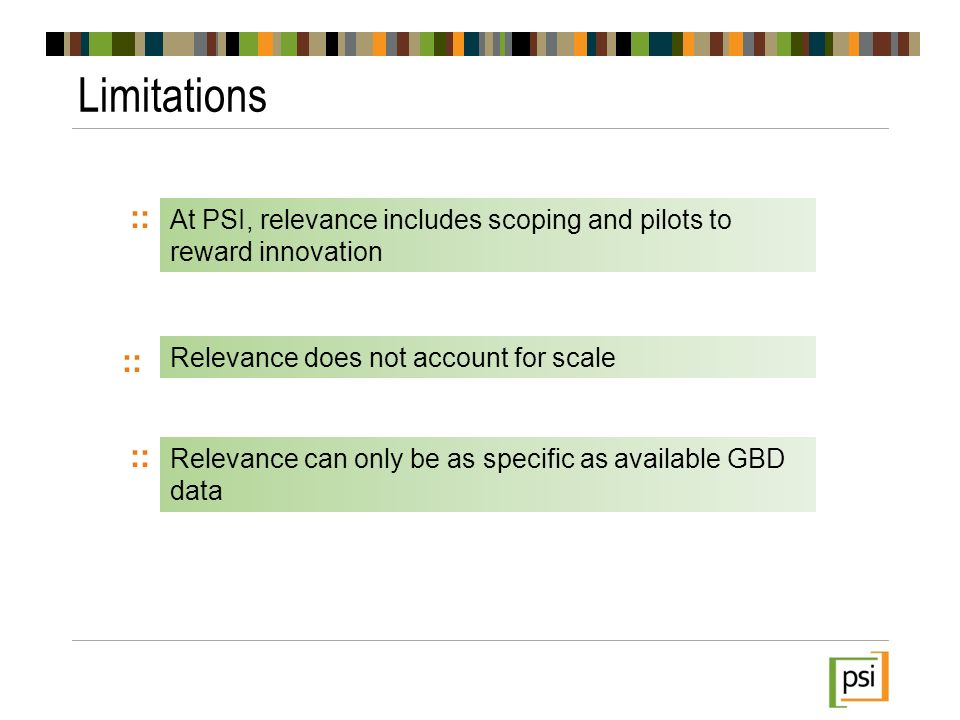 Limitations

:: At PSI, relevance includes scoping and pilots to reward innovation

:: Relevance does not account for scale

:: Relevance can only be as specific as available GBD data

psi